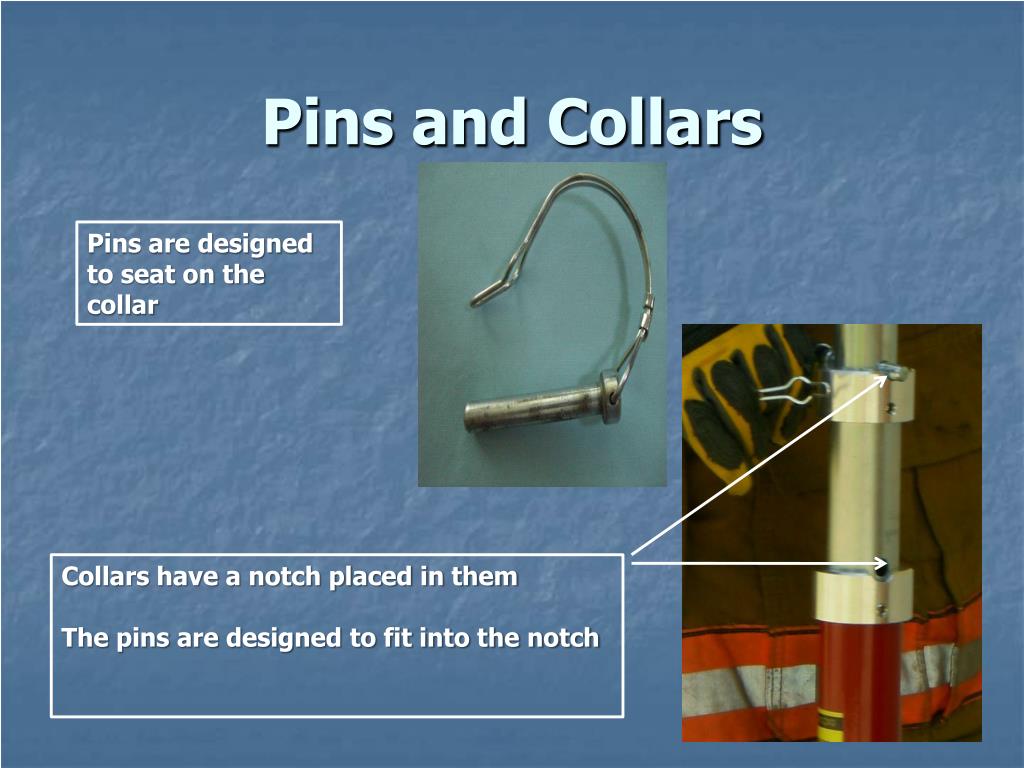 Pins and Collars

Pins are designed to seat on the collar

Collars have a notch placed in them

The pins are designed to fit into the notch